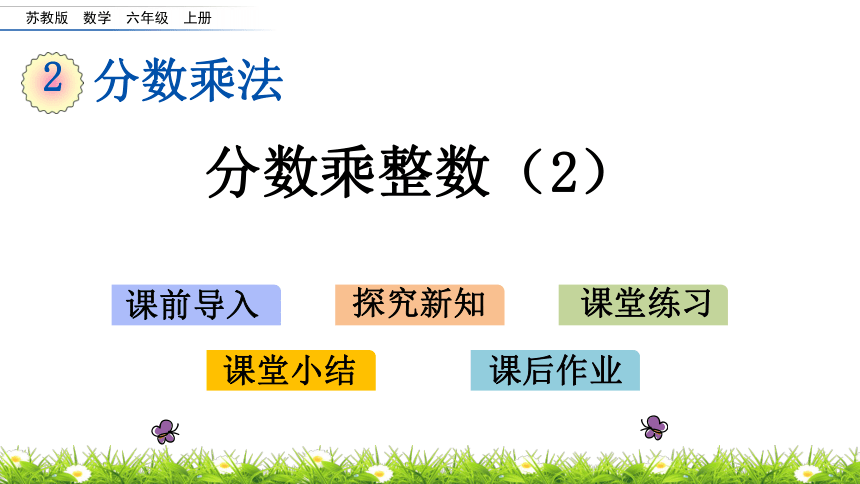 苏教版 数学 六年级 上册

2 分数乘法

分数乘整数（2）

课前导入 探究新知 课堂练习

课堂小结 课后作业